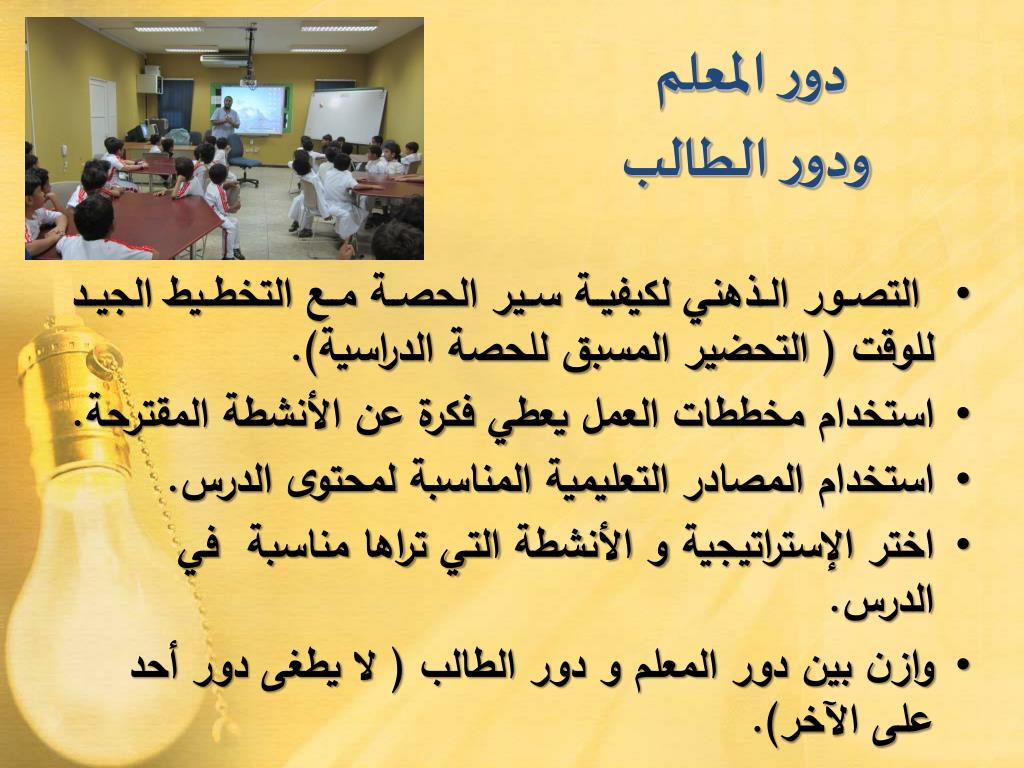 دور المعلم
ودور الطالب

• التصور الذهني لكيفية سير الحصة مع التخطيط الجيد للوقت ( التحضير المسبق للحصة الدراسية).
• استخدام مخططات العمل يعطي فكرة عن الأنشطة المقترحة.
• استخدام المصادر التعليمية المناسبة لمحتوى الدرس.
• اختر الإستراتيجية و الأنشطة التي تراها مناسبة في الدرس.
• وازن بين دور المعلم و دور الطالب ( لا يطغى دور أحد على الآخر).